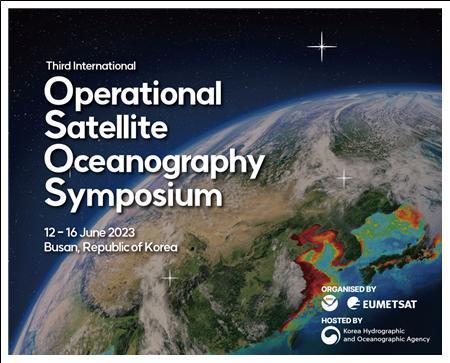 Third International
Operational Satellite Oceanography Symposium

12 – 16 June 2023
Busan, Republic of Korea

ORGANISED BY
EUMETSAT

HOSTED BY
Korea Hydrographic and Oceanographic Agency